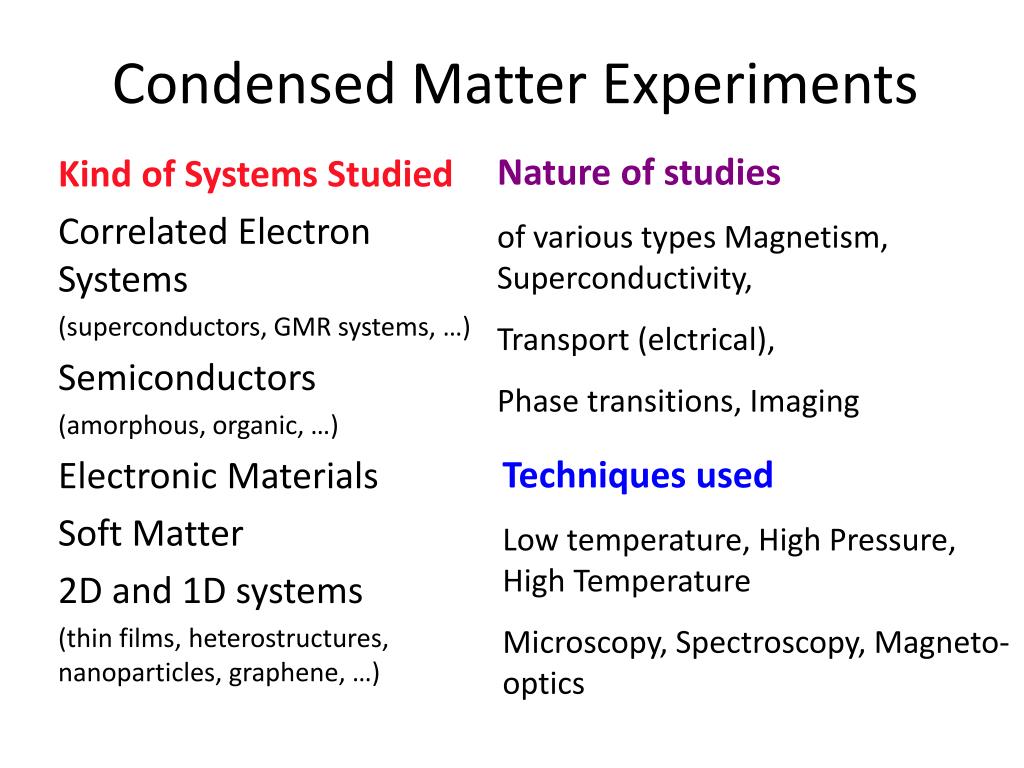 Condensed Matter Experiments

Kind of Systems Studied

Correlated Electron Systems

(superconductors, GMR systems, …)

Semiconductors

(amorphous, organic, …)

Electronic Materials

Soft Matter

2D and 1D systems

(thin films, heterostructures, nanoparticles, graphene, …)

Nature of studies

of various types Magnetism, Superconductivity,

Transport (elctrical),

Phase transitions, Imaging

Techniques used

Low temperature, High Pressure, High Temperature

Microscopy, Spectroscopy, Magneto-optics